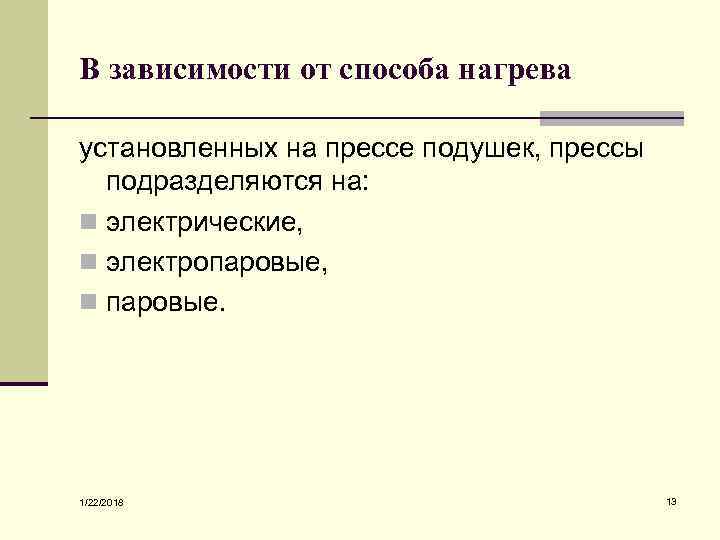 В зависимости от способа нагрева

установленных на прессе подушек, прессы подразделяются на:

- электрические,
- электропаровые,
- паровые.

1/22/2018

13